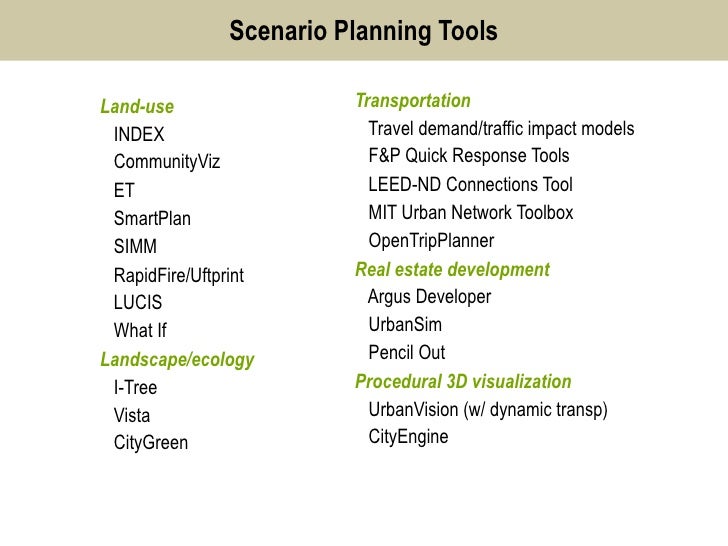 Scenario Planning Tools

Land-use
INDEX
CommunityViz
ET
SmartPlan
SIMM
RapidFire/Uftprint
LUCIS
What If

Landscape/ecology
I-Tree
Vista
CityGreen

Transportation
Travel demand/traffic impact models
F&P Quick Response Tools
LEED-ND Connections Tool
MIT Urban Network Toolbox
OpenTripPlanner

Real estate development
Argus Developer
UrbanSim
Pencil Out

Procedural 3D visualization
UrbanVision (w/ dynamic transp)
CityEngine